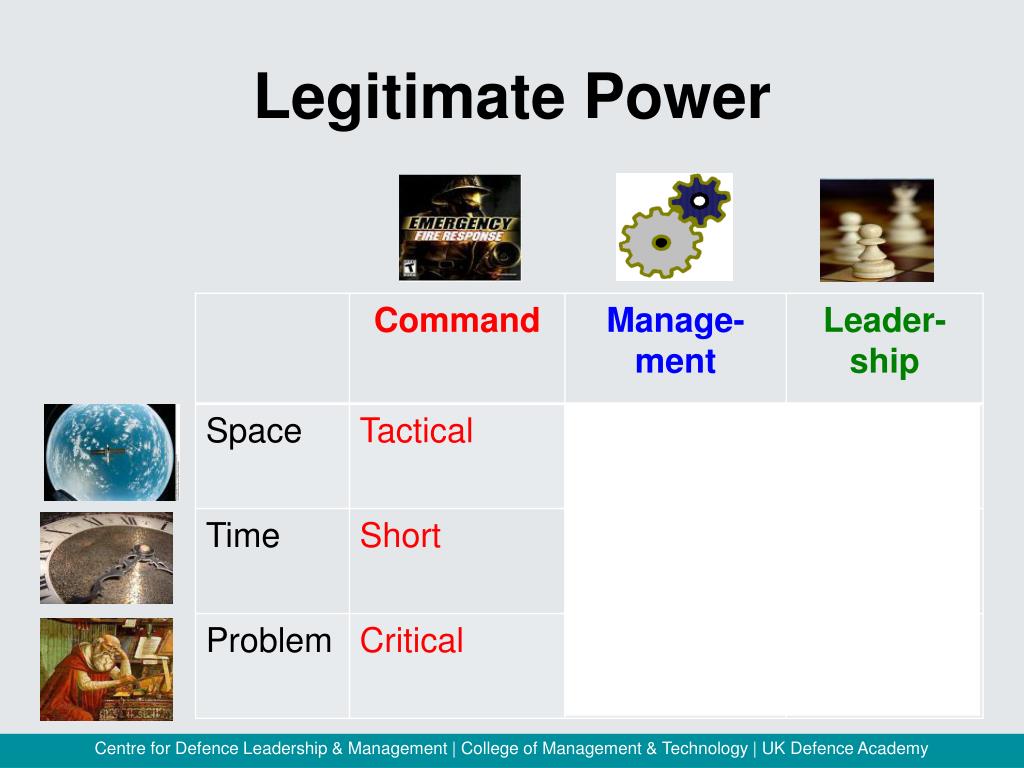 Legitimate Power

EMERGENCY FIRE RESPONSE

| | Command | Management | Leadership |
|---|---|---|---|
| Space | Tactical | | |
| Time | Short | | |
| Problem | Critical | | |

Centre for Defence Leadership & Management | College of Management & Technology | UK Defence Academy